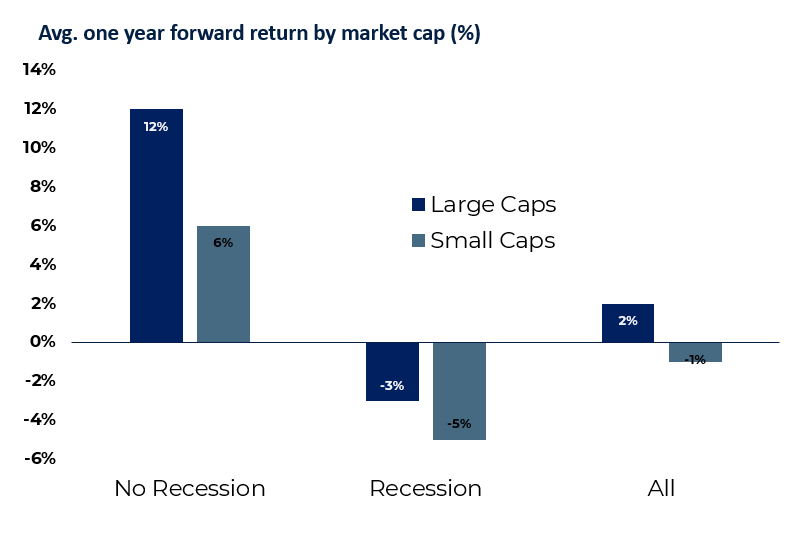 Avg. one year forward return by market cap (%)

14%
12%
10%
8%
6%
4%
2%
0%
-2%
-4%
-6%

12%
6%
-3%
-5%
2%
-1%

Large Caps
Small Caps

No Recession
Recession
All